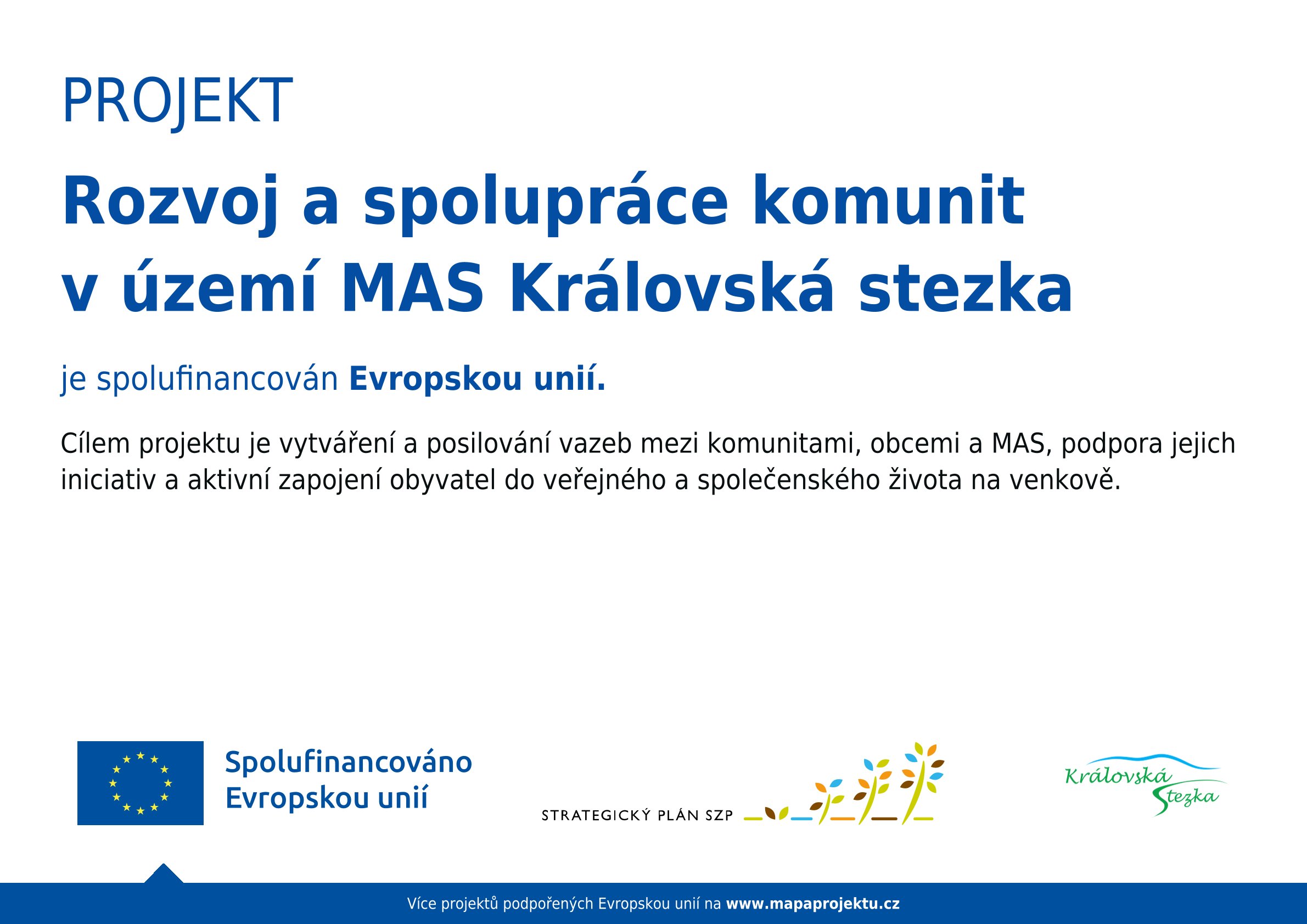 PROJEKT

Rozvoj a spolupráce komunit v území MAS Královská stezka

je spolufinancován Evropskou unií.

Cílem projektu je vytváření a posilování vazeb mezi komunitami, obcemi a MAS, podpora jejich iniciativ a aktivní zapojení obyvatel do veřejného a společenského života na venkově.

Spolufinancováno Evropskou unií

STRATEGICKÝ PLÁN SZP

Královská Stezka

Více projektů podpořených Evropskou unií na www.mapaprojektu.cz